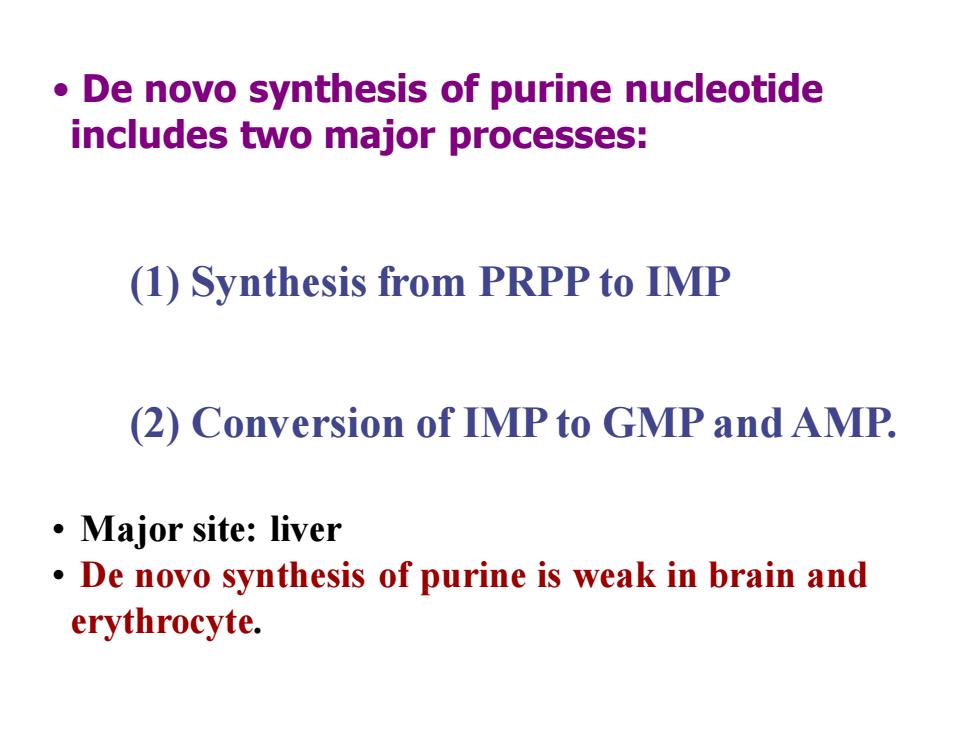 • De novo synthesis of purine nucleotide includes two major processes:

(1) Synthesis from PRPP to IMP

(2) Conversion of IMP to GMP and AMP.

• Major site: liver
• De novo synthesis of purine is weak in brain and erythrocyte.